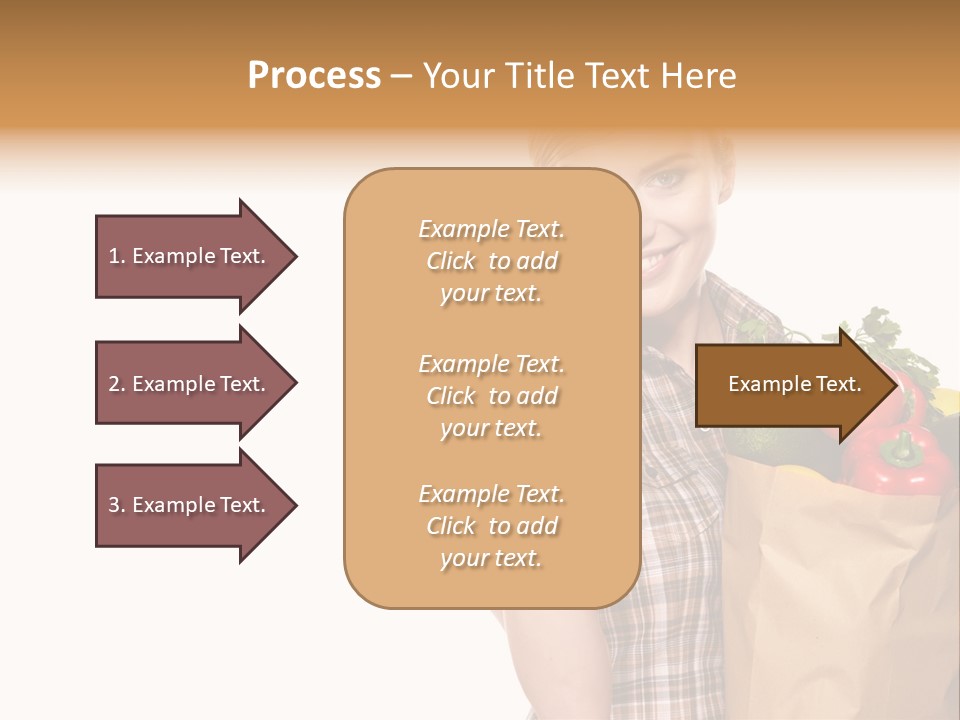 Process – Your Title Text Here

1. Example Text.

2. Example Text.

3. Example Text.

Example Text. Click to add your text.

Example Text. Click to add your text.

Example Text. Click to add your text.

Example Text.